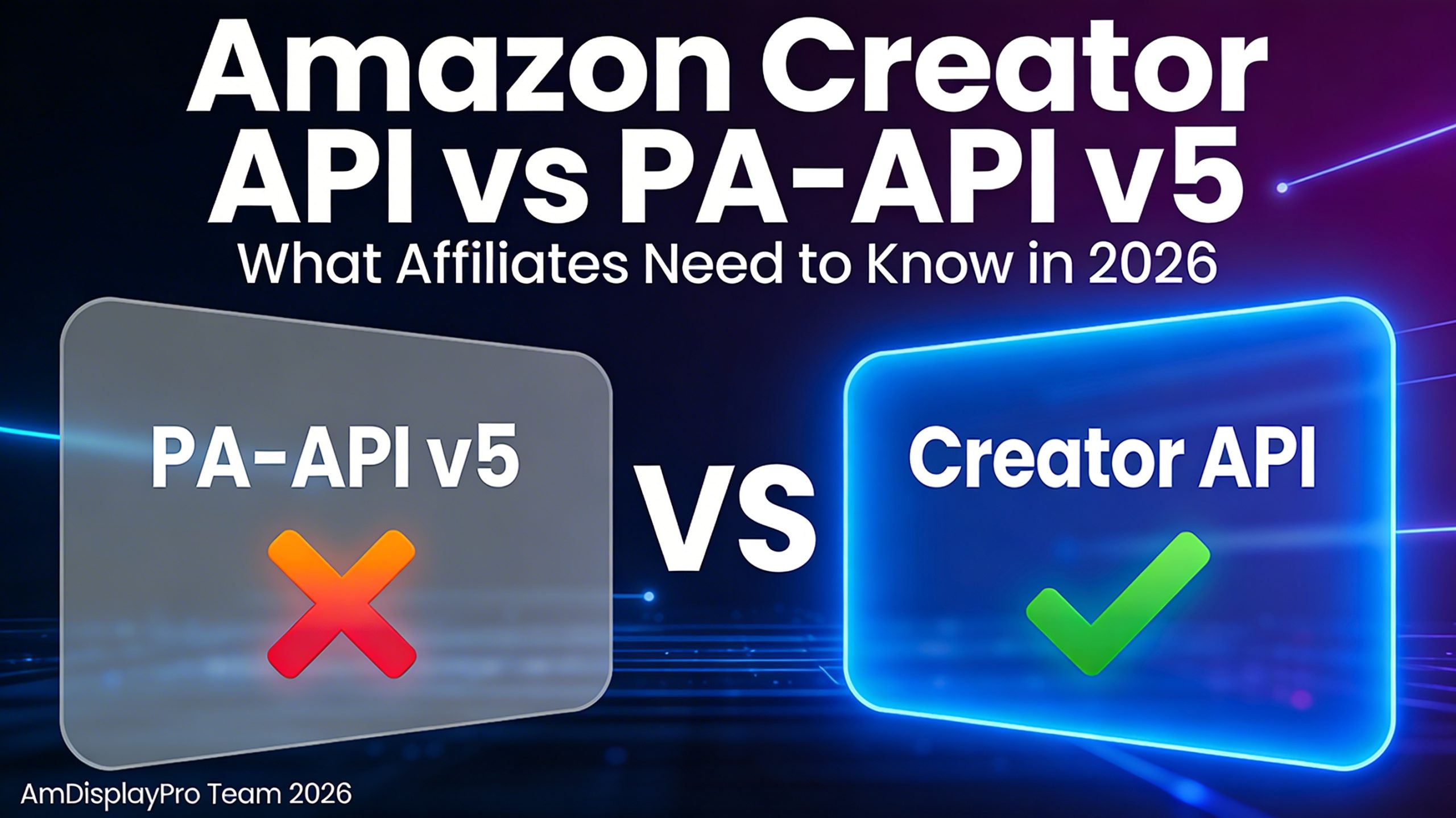 Amazon Creator API vs PA-API v5
What Affiliates Need to Know in 2026

PA-API v5

VS

Creator API

AmDisplayPro Team 2026